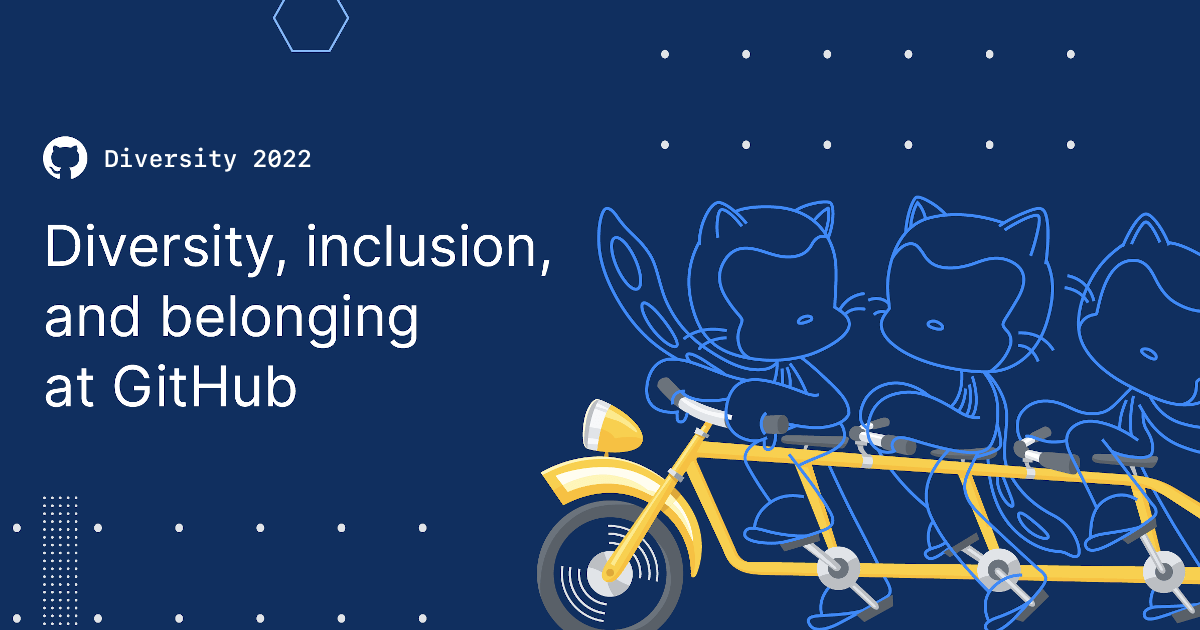 Diversity 2022

Diversity, inclusion, and belonging at GitHub